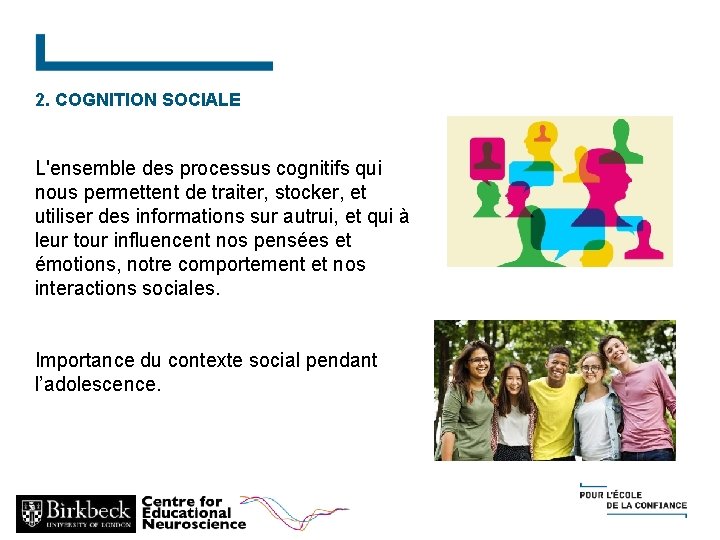 2. COGNITION SOCIALE

L'ensemble des processus cognitifs qui nous permettent de traiter, stocker, et utiliser des informations sur autrui, et qui à leur tour influencent nos pensées et émotions, notre comportement et nos interactions sociales.

Importance du contexte social pendant l'adolescence.

Birkbeck UNIVERSITY OF LONDON

Centre for Educational Neuroscience

POUR L'ÉCOLE DE LA CONFIANCE